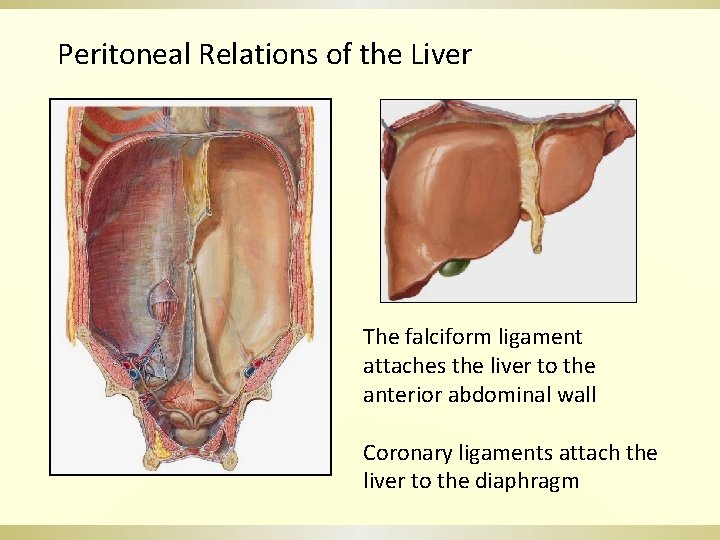 Peritoneal Relations of the Liver

The falciform ligament attaches the liver to the anterior abdominal wall

Coronary ligaments attach the liver to the diaphragm